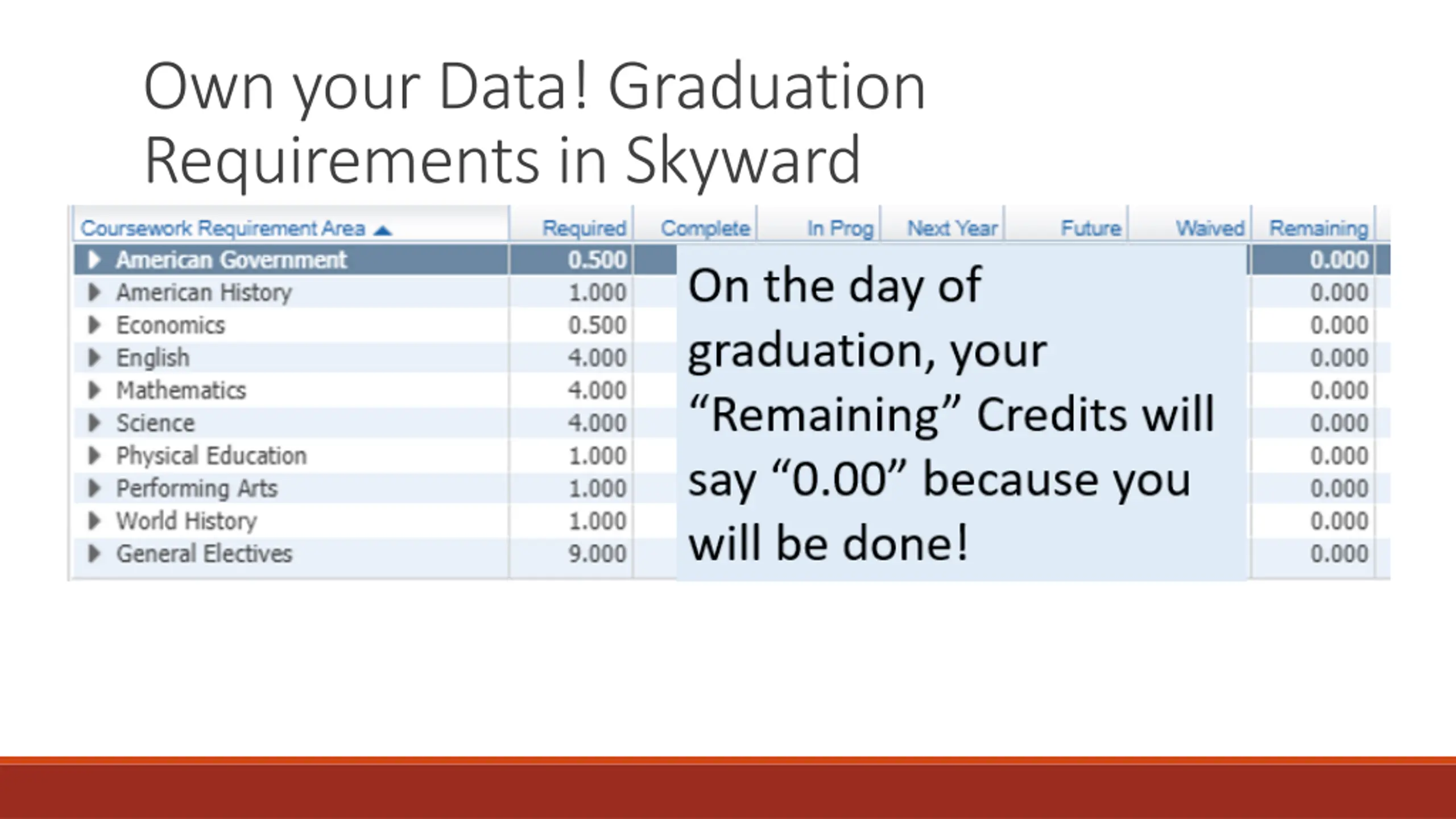 Own your Data! Graduation Requirements in Skyward

| Coursework Requirement Area | Required | Complete | In Prog | Next Year | Future | Waived | Remaining |
|---|---|---|---|---|---|---|---|
| American Government | 0.500 | | | | | | 0.000 |
| American History | 1.000 | | | | | | 0.000 |
| Economics | 0.500 | | | | | | 0.000 |
| English | 4.000 | | | | | | 0.000 |
| Mathematics | 4.000 | | | | | | 0.000 |
| Science | 4.000 | | | | | | 0.000 |
| Physical Education | 1.000 | | | | | | 0.000 |
| Performing Arts | 1.000 | | | | | | 0.000 |
| World History | 1.000 | | | | | | 0.000 |
| General Electives | 9.000 | | | | | | 0.000 |

On the day of graduation, your “Remaining” Credits will say “0.00” because you will be done!